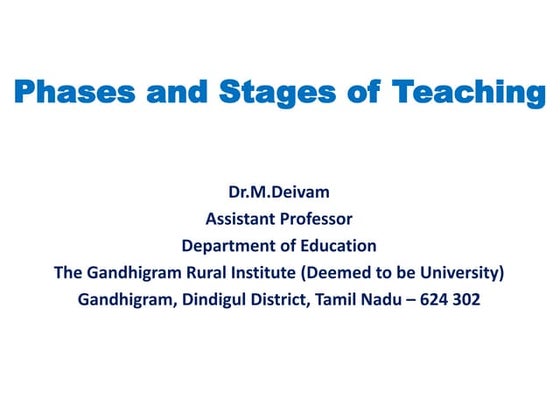 Phases and Stages of Teaching

Dr.M.Deivam
Assistant Professor
Department of Education
The Gandhigram Rural Institute (Deemed to be University)
Gandhigram, Dindigul District, Tamil Nadu – 624 302